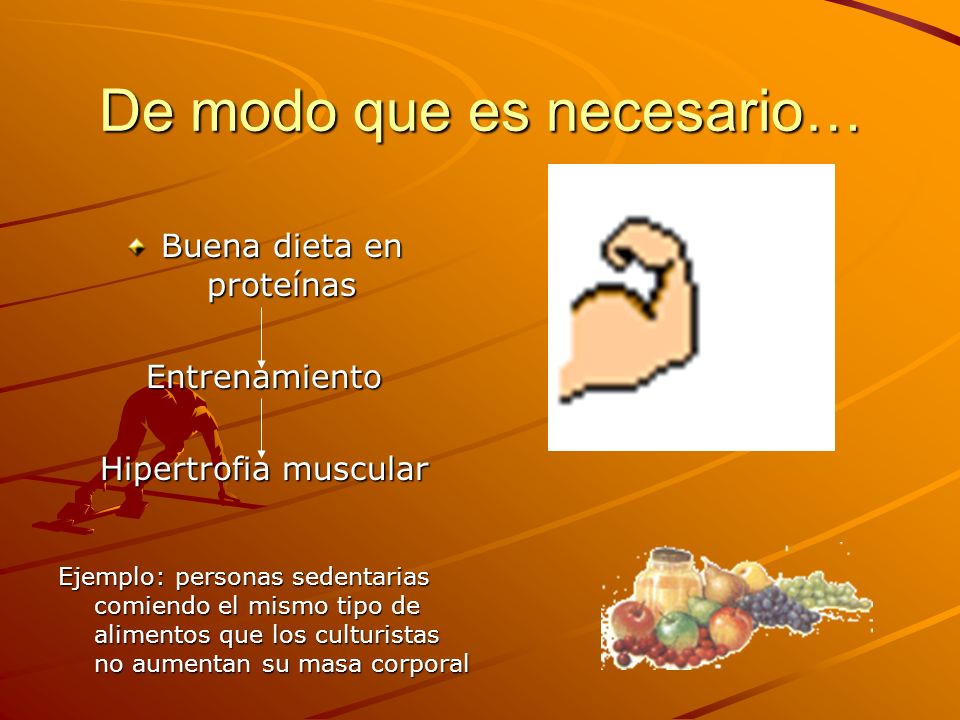 De modo que es necesario…

Buena dieta en proteínas

Entrenamiento

Hipertrofia muscular

Ejemplo: personas sedentarias comiendo el mismo tipo de alimentos que los culturistas no aumentan su masa corporal